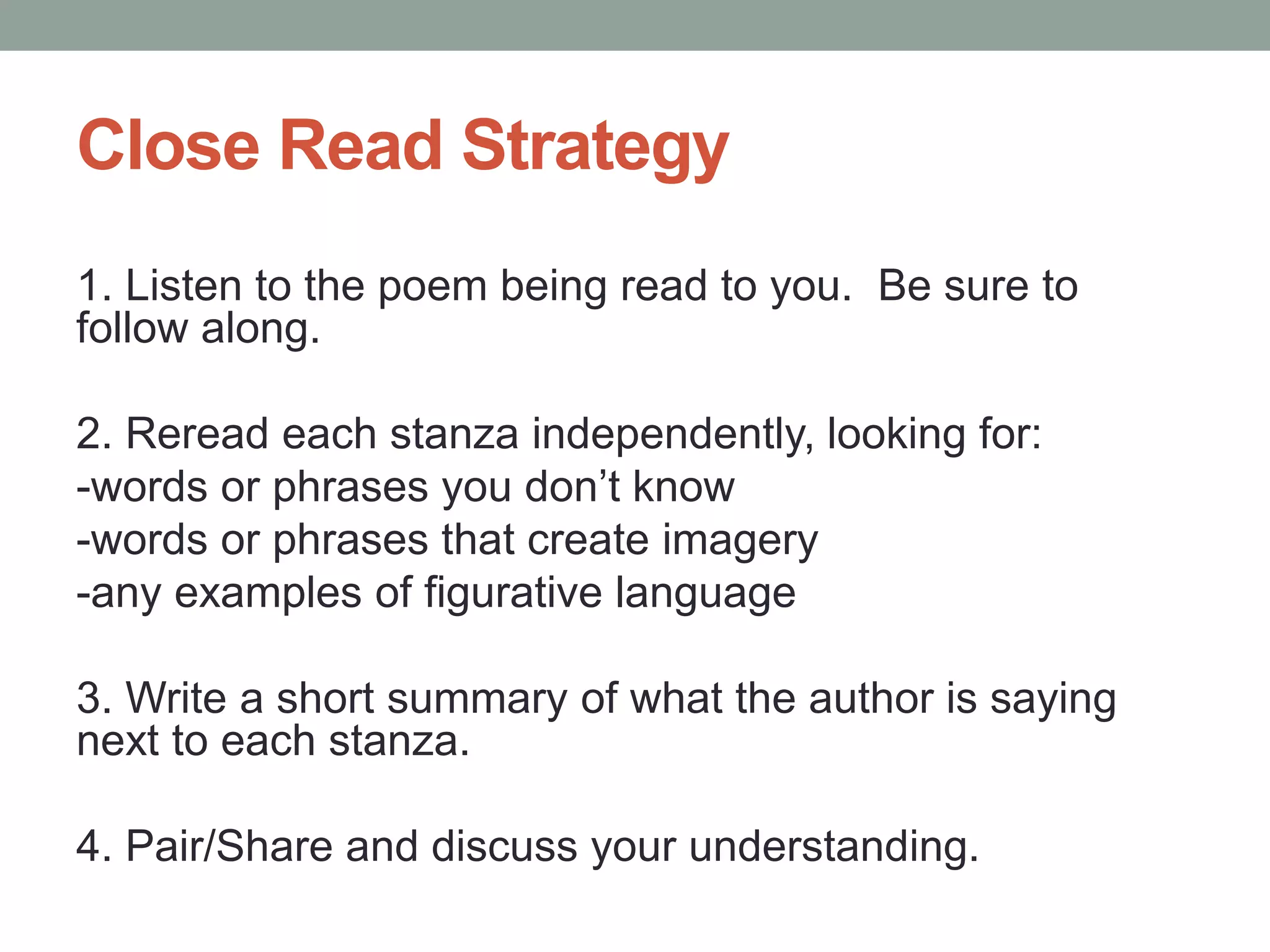 Close Read Strategy

1. Listen to the poem being read to you.  Be sure to follow along.

2. Reread each stanza independently, looking for:
-words or phrases you don’t know
-words or phrases that create imagery
-any examples of figurative language

3. Write a short summary of what the author is saying next to each stanza.

4. Pair/Share and discuss your understanding.